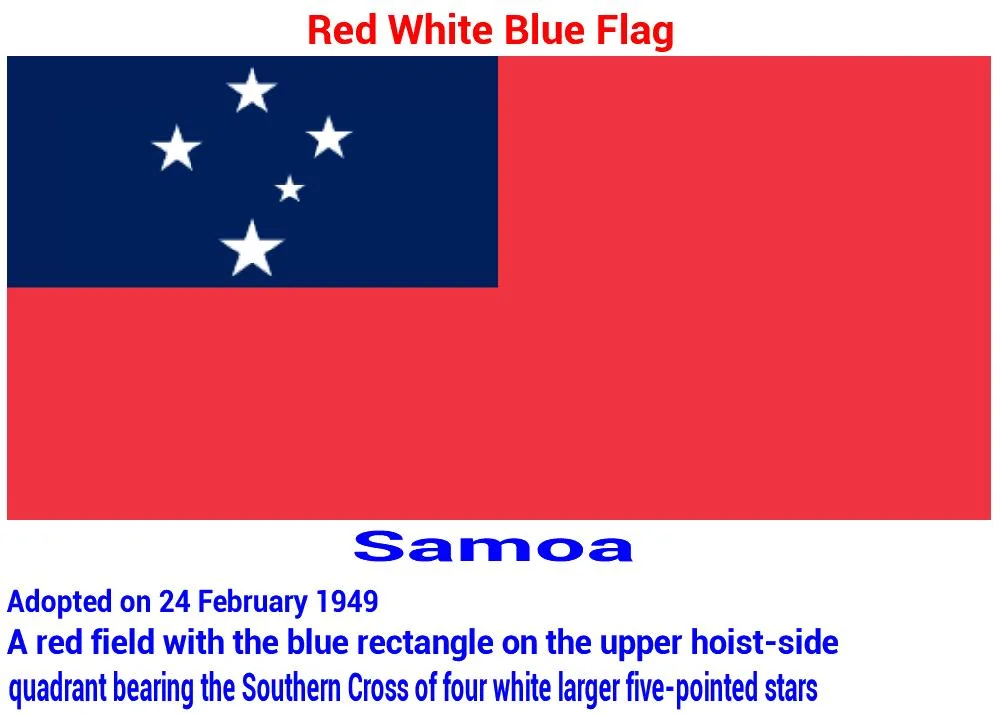 Red White Blue Flag

Samoa

Adopted on 24 February 1949

A red field with the blue rectangle on the upper hoist-side quadrant bearing the Southern Cross of four white larger five-pointed stars